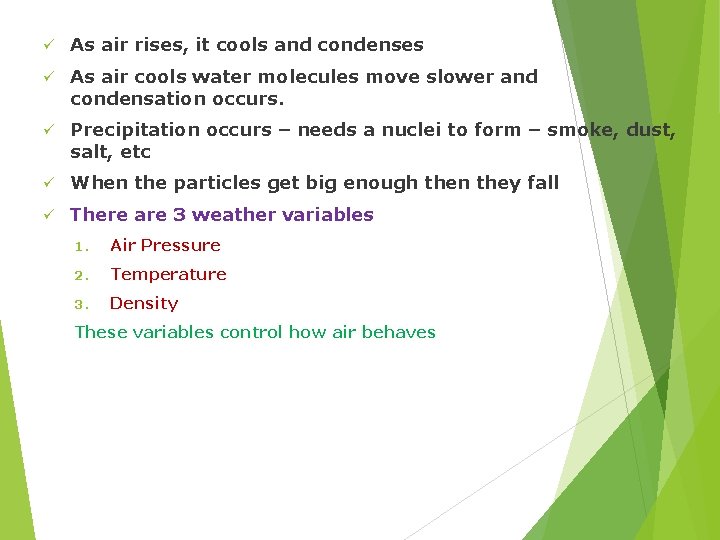 ✓ As air rises, it cools and condenses

✓ As air cools water molecules move slower and condensation occurs.

✓ Precipitation occurs – needs a nuclei to form – smoke, dust, salt, etc

✓ When the particles get big enough then they fall

✓ There are 3 weather variables

1. Air Pressure
2. Temperature
3. Density

These variables control how air behaves